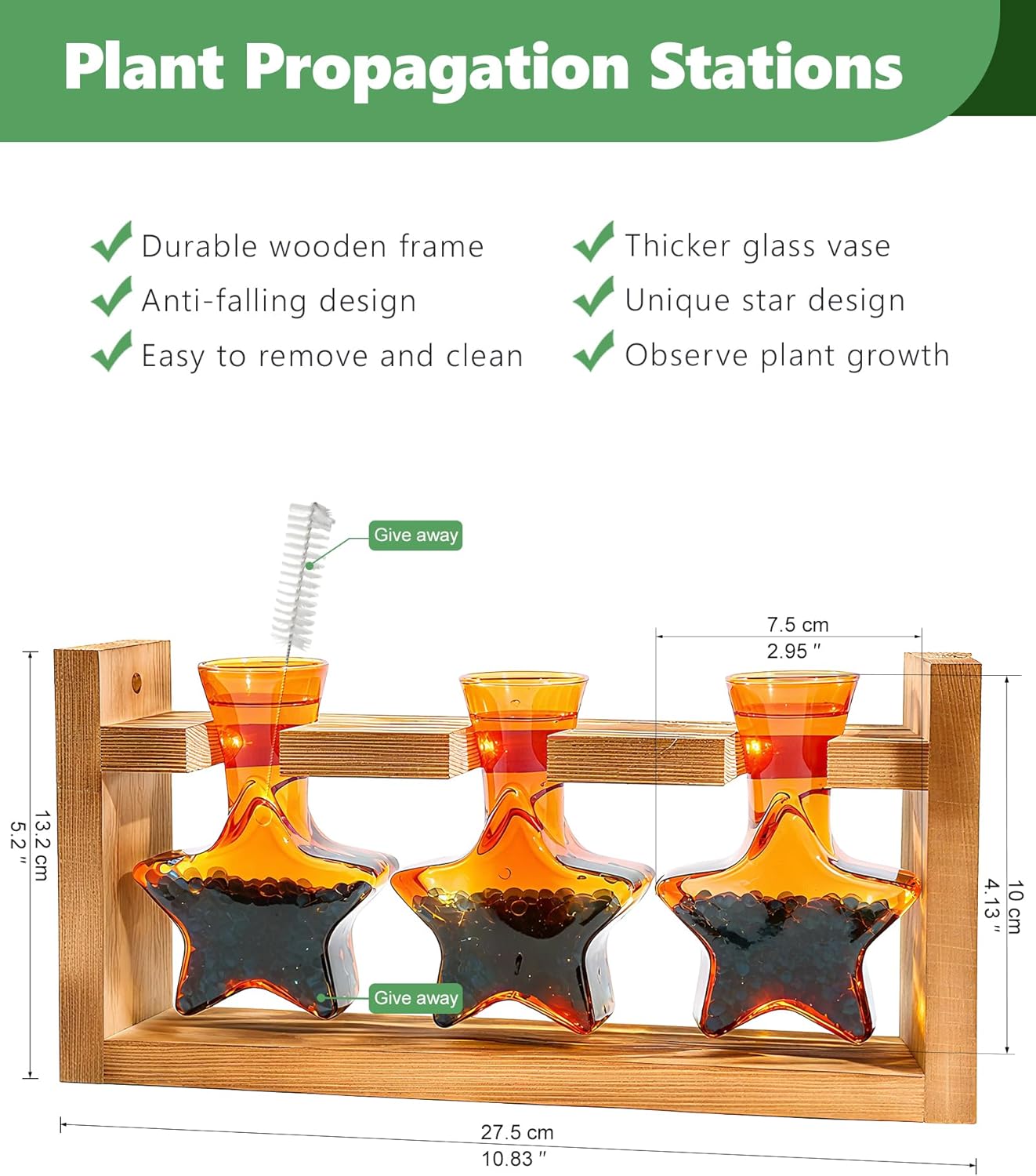 Plant Propagation Stations

Durable wooden frame
Anti-falling design
Easy to remove and clean

Thicker glass vase
Unique star design
Observe plant growth

Give away

7.5 cm
2.95 ″

13.2 cm
5.2 ″

10 cm
4.13 ″

Give away

27.5 cm
10.83 ″